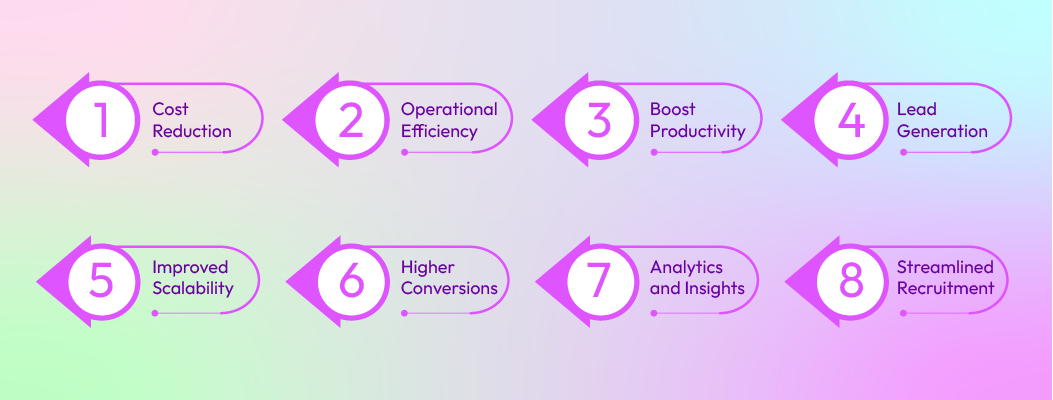 1 Cost Reduction

2 Operational Efficiency

3 Boost Productivity

4 Lead Generation

5 Improved Scalability

6 Higher Conversions

7 Analytics and Insights

8 Streamlined Recruitment